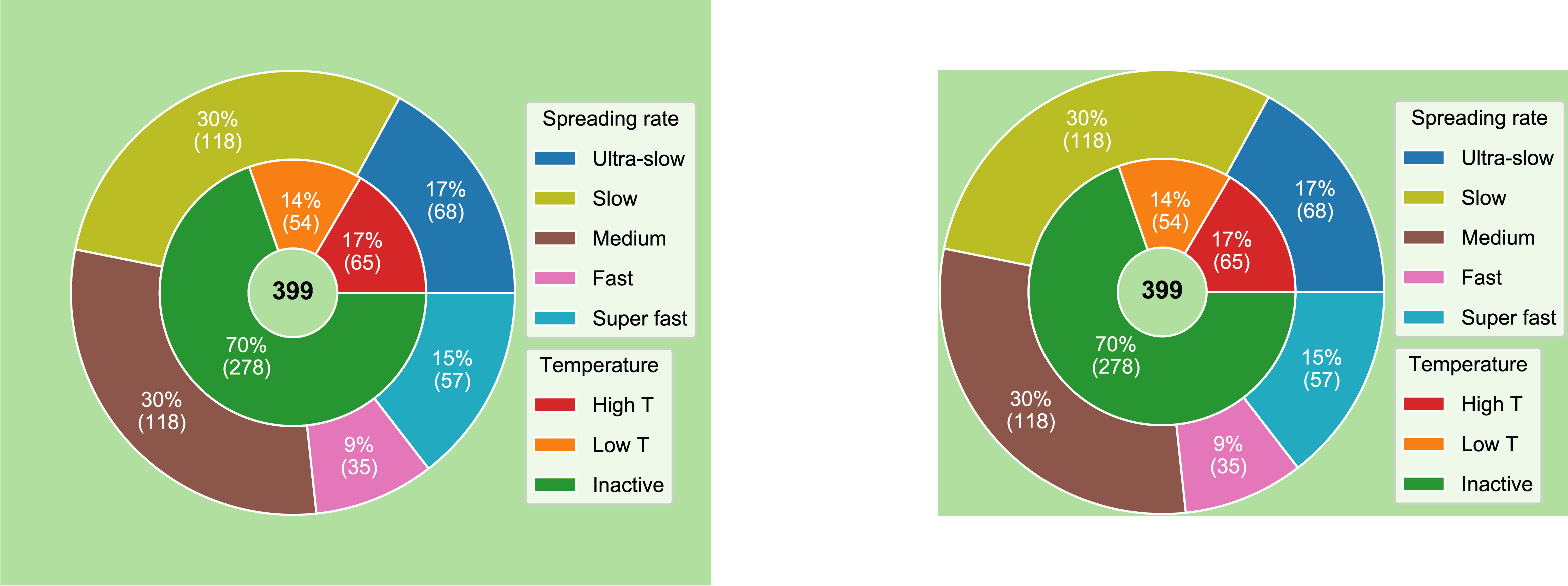 30%
(118)

17%
(68)

14%
(54)

17%
(65)

399

70%
(278)

15%
(57)

30%
(118)

9%
(35)

Spreading rate
Ultra-slow
Slow
Medium
Fast
Super fast

Temperature
High T
Low T
Inactive

30%
(118)

17%
(68)

14%
(54)

17%
(65)

399

70%
(278)

15%
(57)

30%
(118)

9%
(35)

Spreading rate
Ultra-slow
Slow
Medium
Fast
Super fast

Temperature
High T
Low T
Inactive